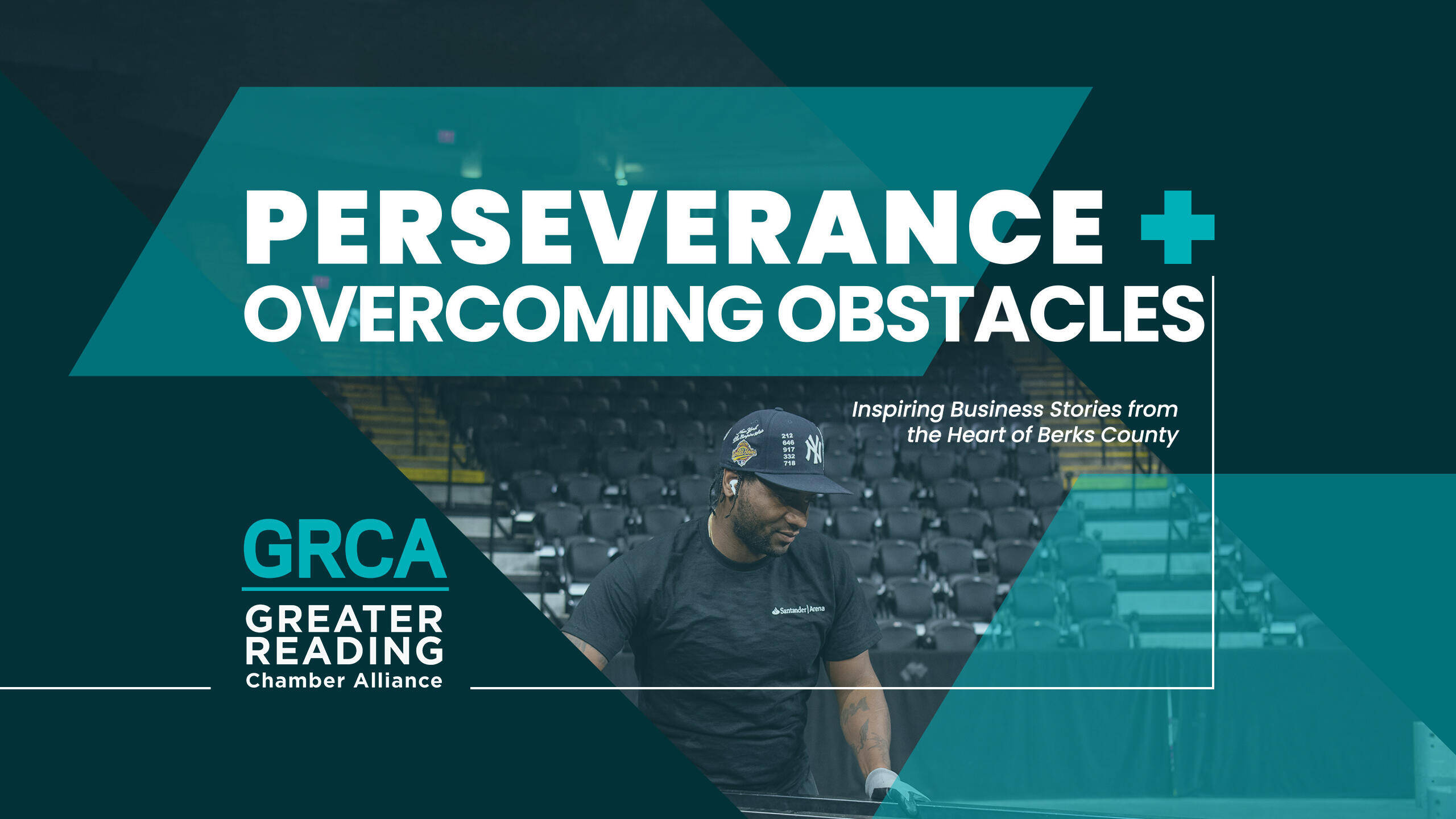 PERSEVERANCE +
OVERCOMING OBSTACLES

Inspiring Business Stories from the Heart of Berks County

GRCA
GREATER READING
Chamber Alliance

212
646
917
332
718
NY

Santander Arena